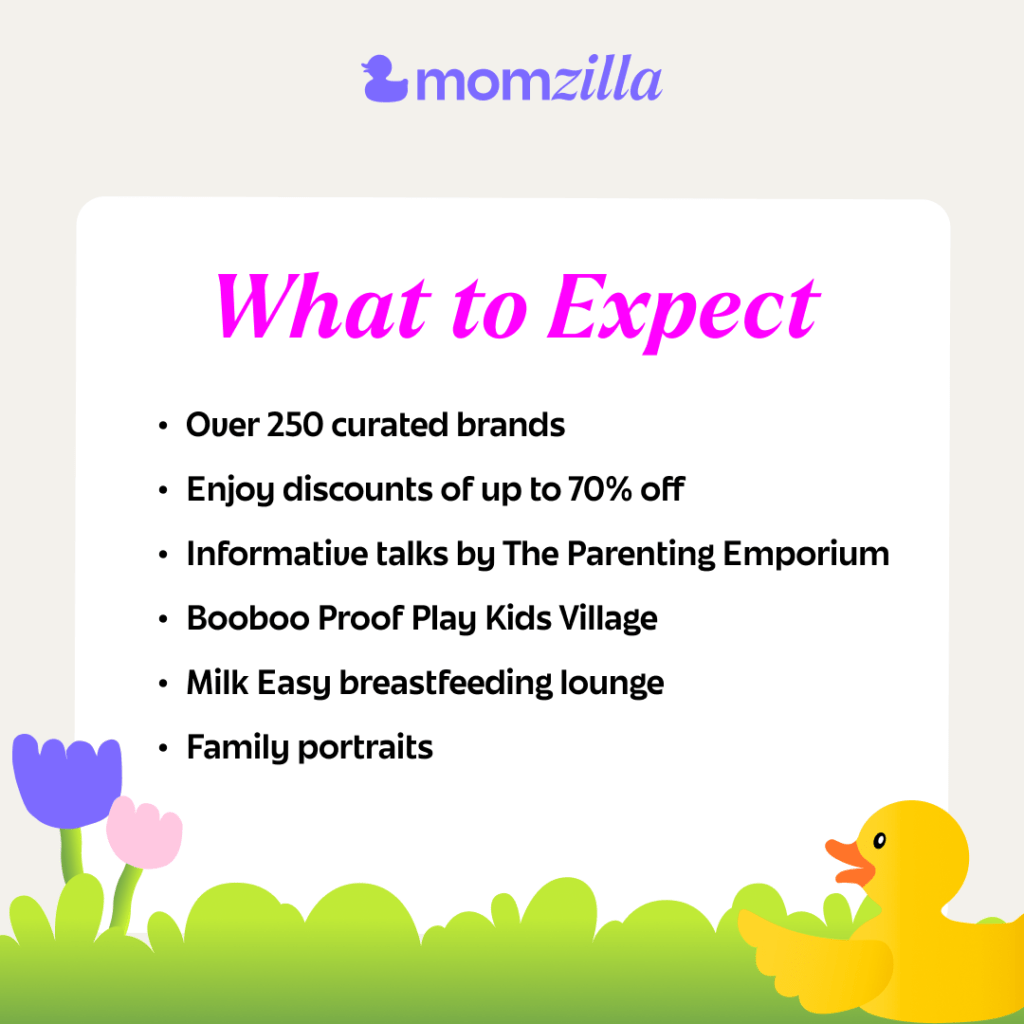 momzilla

What to Expect

• Over 250 curated brands
• Enjoy discounts of up to 70% off
• Informative talks by The Parenting Emporium
• Booboo Proof Play Kids Village
• Milk Easy breastfeeding lounge
• Family portraits